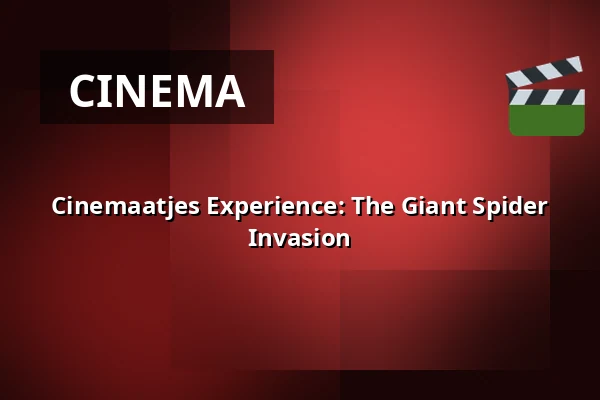 CINEMA

Cinemaatjes Experience: The Giant Spider Invasion